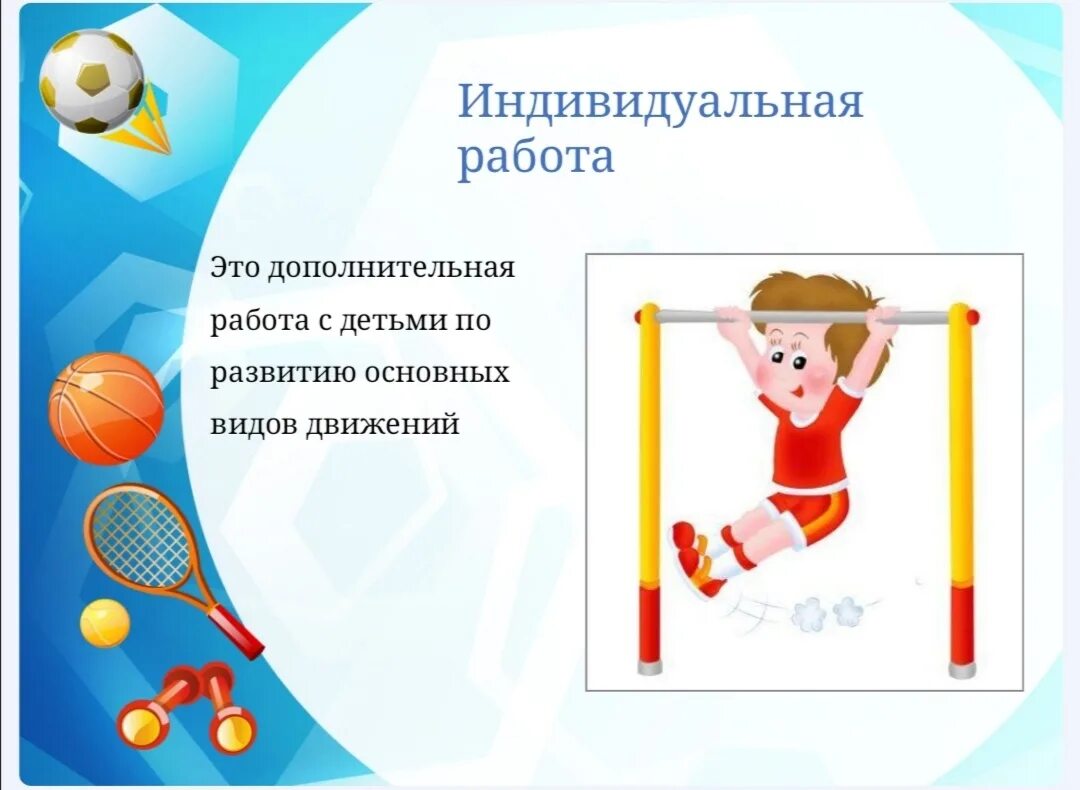 Индивидуальная работа

Это дополнительная работа с детьми по развитию основных видов движений